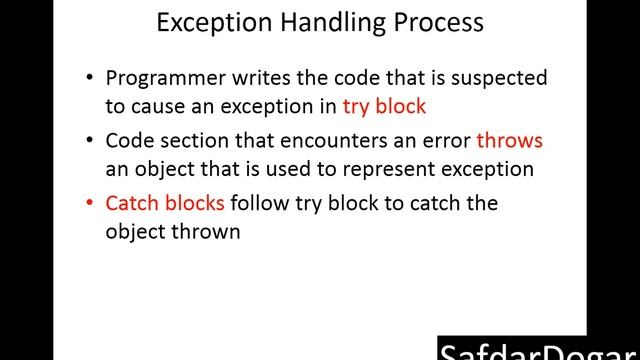 Exception Handling Process

• Programmer writes the code that is suspected to cause an exception in try block

• Code section that encounters an error throws an object that is used to represent exception

• Catch blocks follow try block to catch the object thrown

SafdarDogar